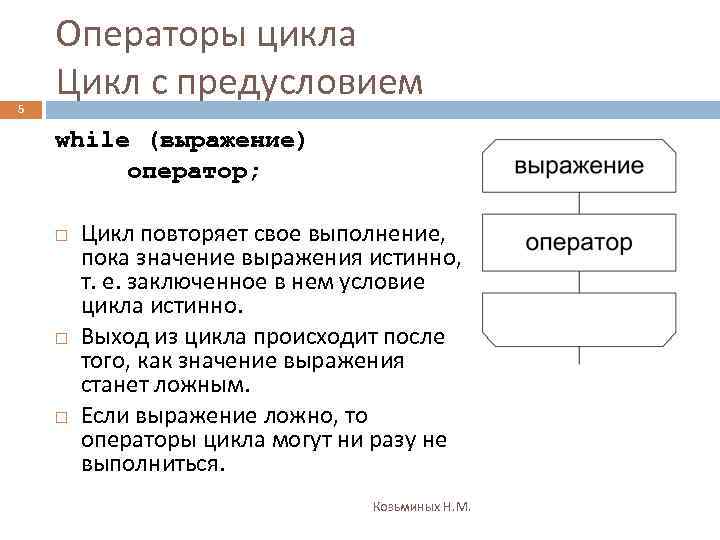 Операторы цикла
Цикл с предусловием

5

while (выражение)
оператор;

□ Цикл повторяет свое выполнение, пока значение выражения истинно, т. е. заключенное в нем условие цикла истинно.

□ Выход из цикла происходит после того, как значение выражения станет ложным.

□ Если выражение ложно, то операторы цикла могут ни разу не выполниться.

выражение

оператор

Козьминых Н.М.